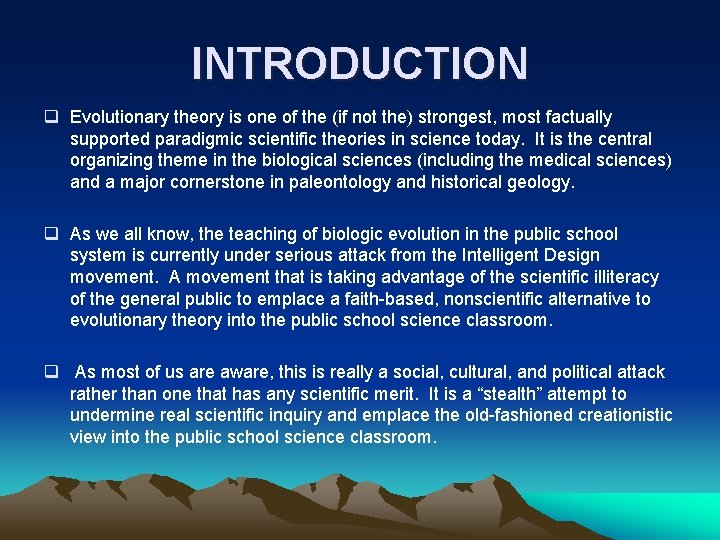 INTRODUCTION

❑ Evolutionary theory is one of the (if not the) strongest, most factually supported paradigmic scientific theories in science today. It is the central organizing theme in the biological sciences (including the medical sciences) and a major cornerstone in paleontology and historical geology.

❑ As we all know, the teaching of biologic evolution in the public school system is currently under serious attack from the Intelligent Design movement. A movement that is taking advantage of the scientific illiteracy of the general public to emplace a faith-based, nonscientific alternative to evolutionary theory into the public school science classroom.

❑ As most of us are aware, this is really a social, cultural, and political attack rather than one that has any scientific merit. It is a “stealth” attempt to undermine real scientific inquiry and emplace the old-fashioned creationistic view into the public school science classroom.